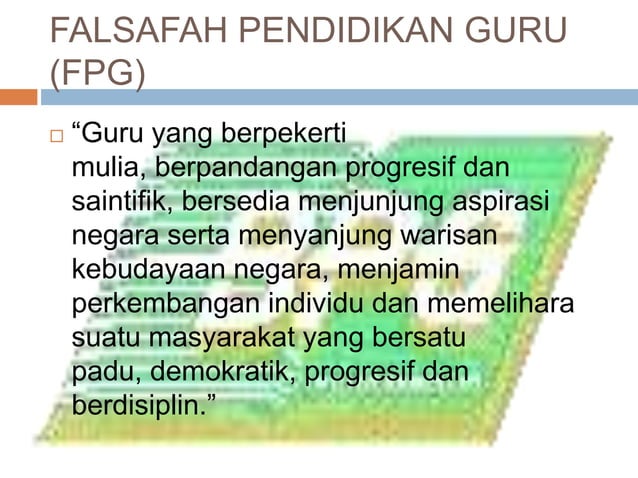 FALSAFAH PENDIDIKAN GURU (FPG)

□ “Guru yang berpekerti mulia, berpandangan progresif dan saintifik, bersedia menjunjung aspirasi negara serta menyanjung warisan kebudayaan negara, menjamin perkembangan individu dan memelihara suatu masyarakat yang bersatu padu, demokratik, progresif dan berdisiplin.”